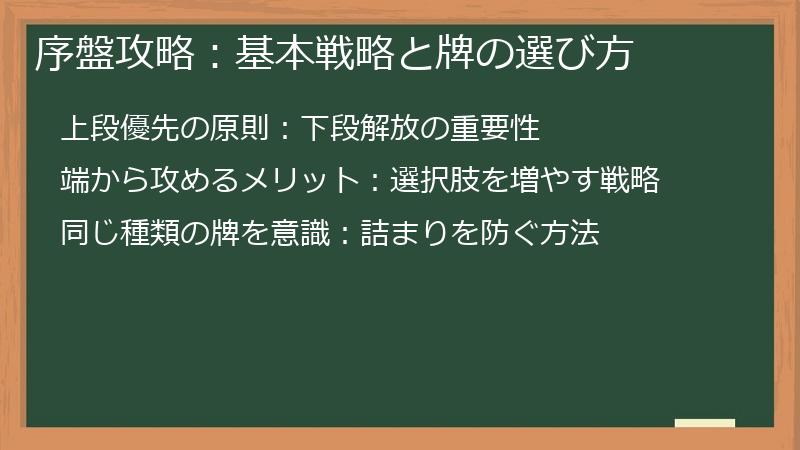 序盤攻略：基本戦略と牌の選び方

上段優先の原則：下段解放の重要性

端から攻めるメリット：選択肢を増やす戦略

同じ種類の牌を意識：詰まりを防ぐ方法